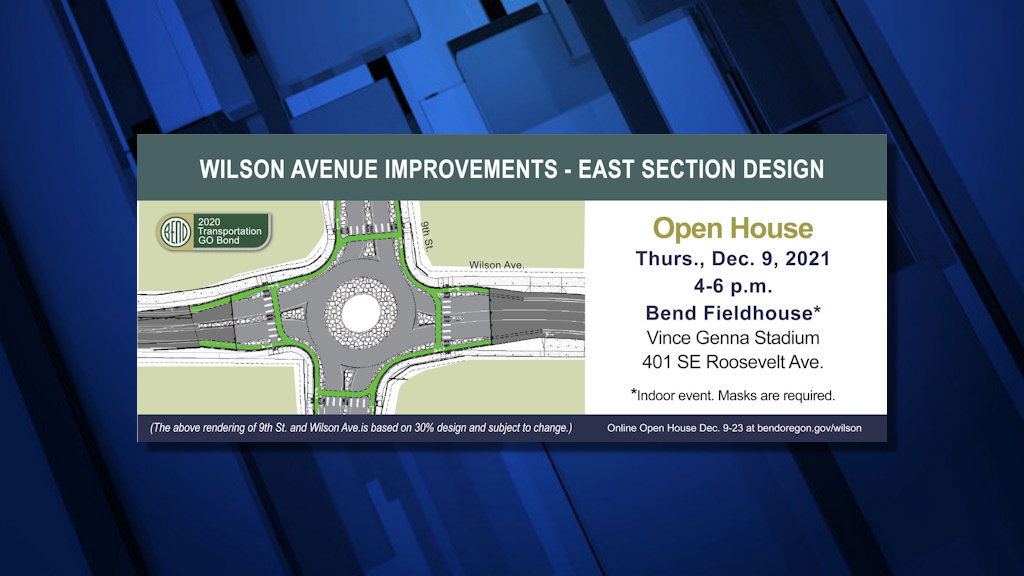 WILSON AVENUE IMPROVEMENTS - EAST SECTION DESIGN

BEND
2020 Transportation GO Bond

9th St.

Wilson Ave.

Open House
Thurs., Dec. 9, 2021
4-6 p.m.
Bend Fieldhouse*
Vince Genna Stadium
401 SE Roosevelt Ave.

*Indoor event. Masks are required.

(The above rendering of 9th St. and Wilson Ave.is based on 30% design and subject to change.)

Online Open House Dec. 9-23 at bendoregon.gov/wilson